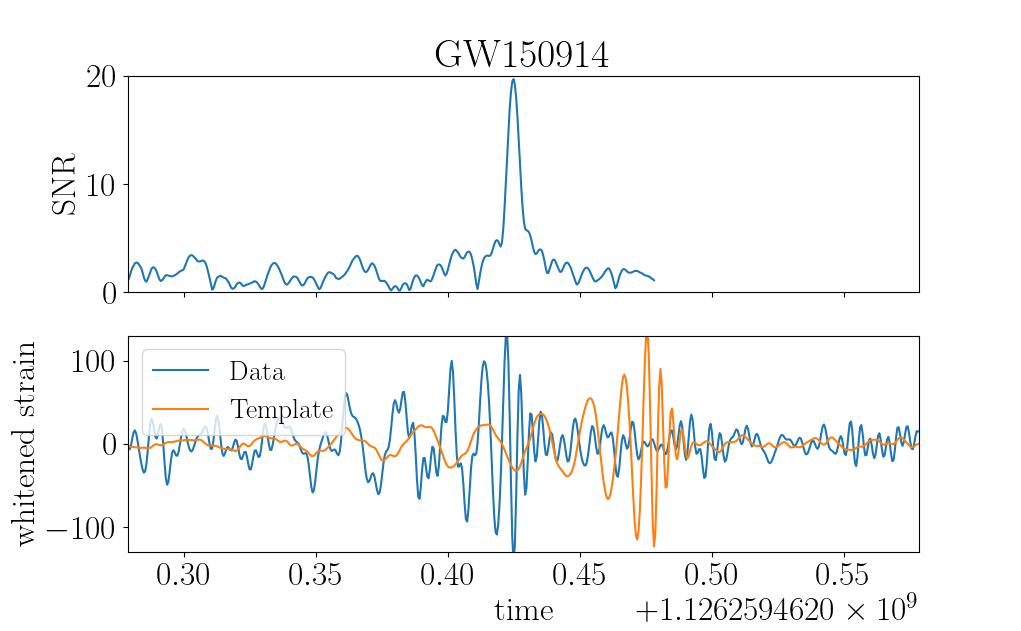 GW150914

SNR

20

10

0

whitened strain

100

0

$-100$

Data

Template

0.30 0.35 0.40 0.45 0.50 0.55

time

$+1.1262594620 \times 10^9$